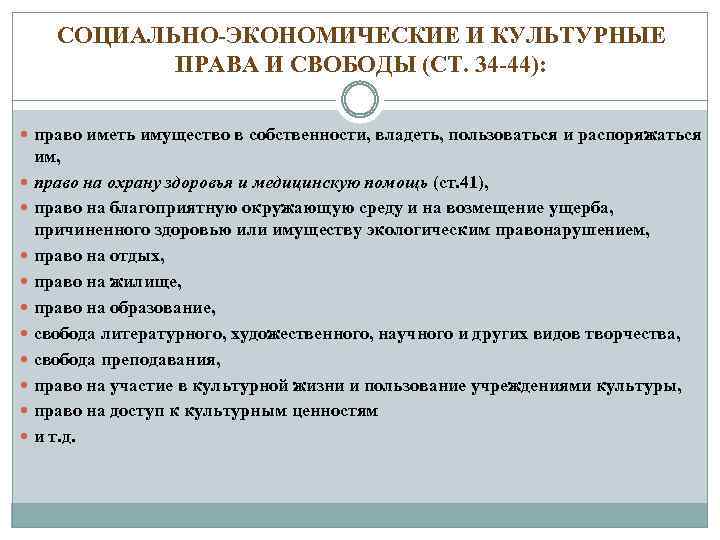 СОЦИАЛЬНО-ЭКОНОМИЧЕСКИЕ И КУЛЬТУРНЫЕ ПРАВА И СВОБОДЫ (СТ. 34-44):

право иметь имущество в собственности, владеть, пользоваться и распоряжаться им,

право на охрану здоровья и медицинскую помощь (ст.41),

право на благоприятную окружающую среду и на возмещение ущерба, причиненного здоровью или имуществу экологическим правонарушением,

право на отдых,

право на жилище,

право на образование,

свобода литературного, художественного, научного и других видов творчества,

свобода преподавания,

право на участие в культурной жизни и пользование учреждениями культуры,

право на доступ к культурным ценностям

и т.д.